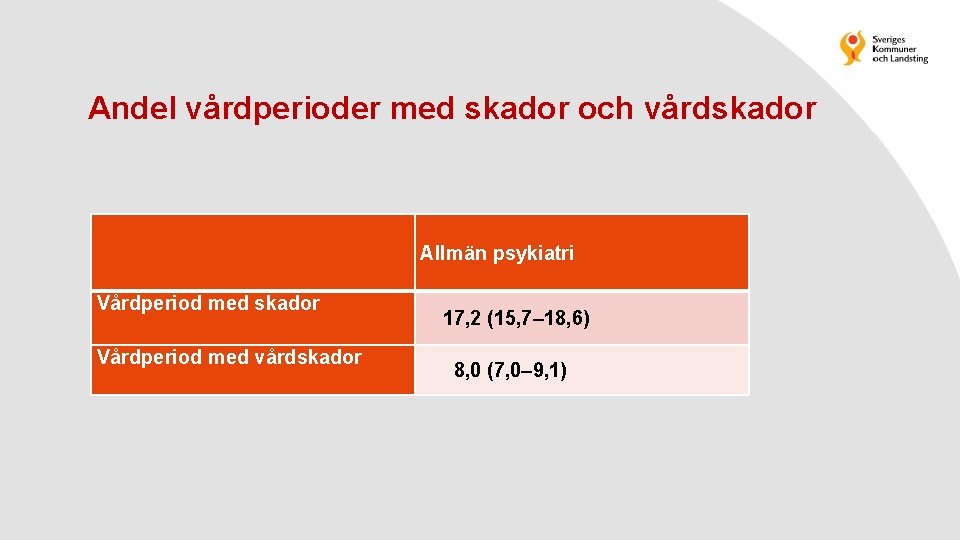 Sveriges
Kommuner
och Landsting

Andel vårdperioder med skador och vårdskador

| | Allmän psykiatri |
|---|---|
| Vårdperiod med skador | 17,2 (15,7–18,6) |
| Vårdperiod med vårdskador | 8,0 (7,0–9,1) |